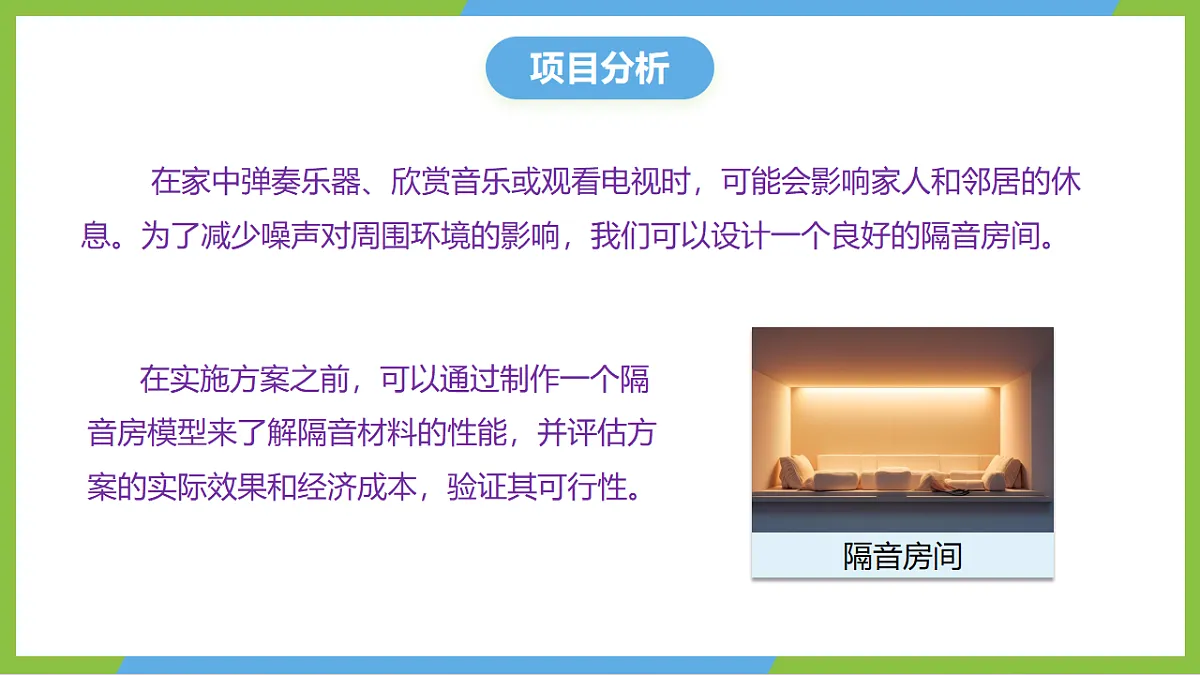 项目分析

在家中弹奏乐器、欣赏音乐或观看电视时，可能会影响家人和邻居的休息。为了减少噪声对周围环境的影响，我们可以设计一个良好的隔音房间。

在实施方案之前，可以通过制作一个隔音房模型来了解隔音材料的性能，并评估方案的实际效果和经济成本，验证其可行性。

隔音房间